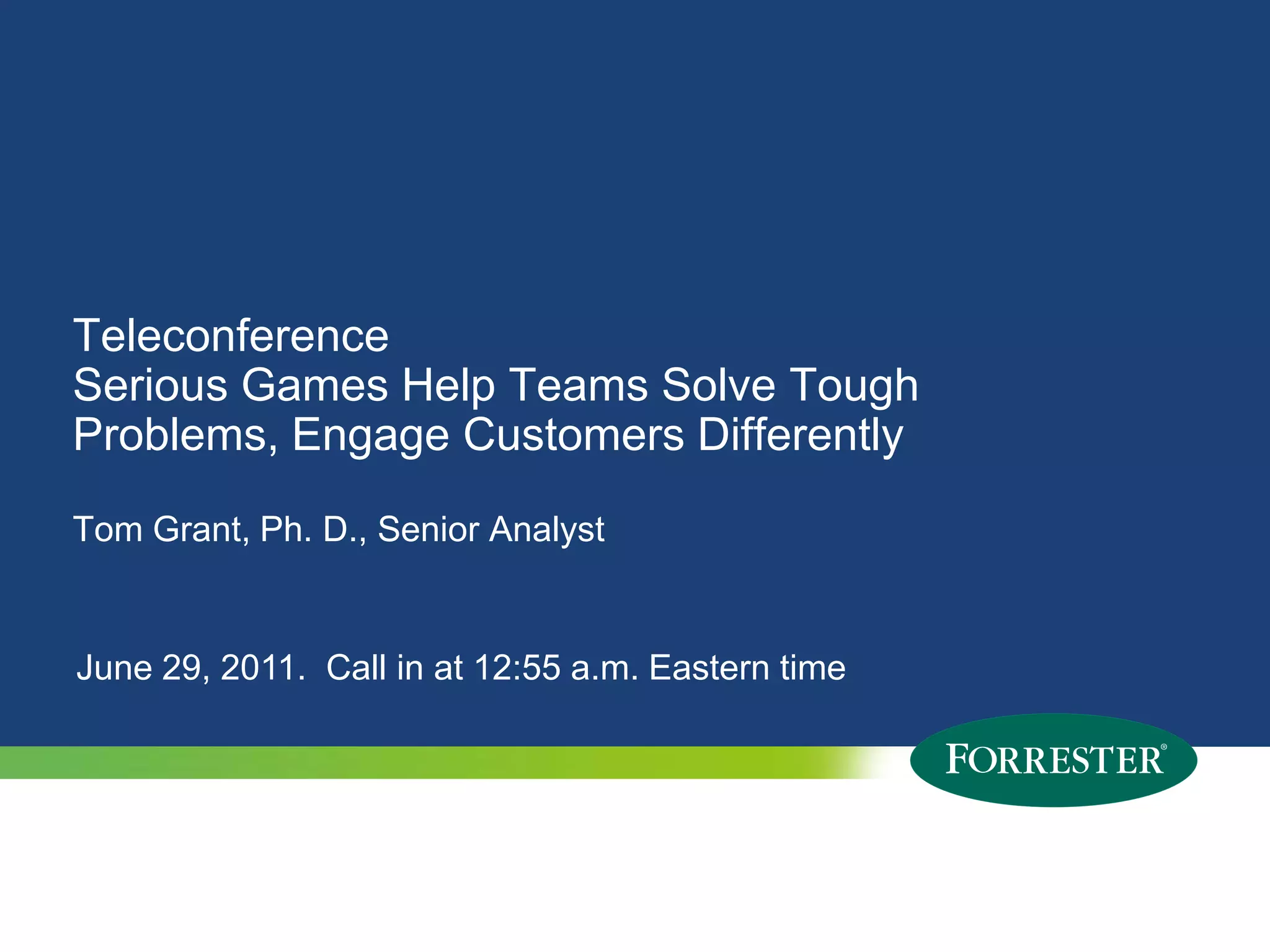 Teleconference
Serious Games Help Teams Solve Tough Problems, Engage Customers Differently

Tom Grant, Ph. D., Senior Analyst

June 29, 2011. Call in at 12:55 a.m. Eastern time

FORRESTER®